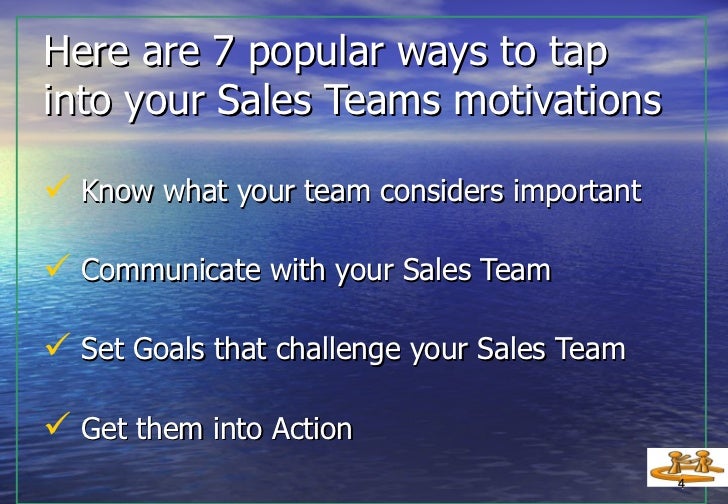 Here are 7 popular ways to tap into your Sales Teams motivations

✓ Know what your team considers important

✓ Communicate with your Sales Team

✓ Set Goals that challenge your Sales Team

✓ Get them into Action

4